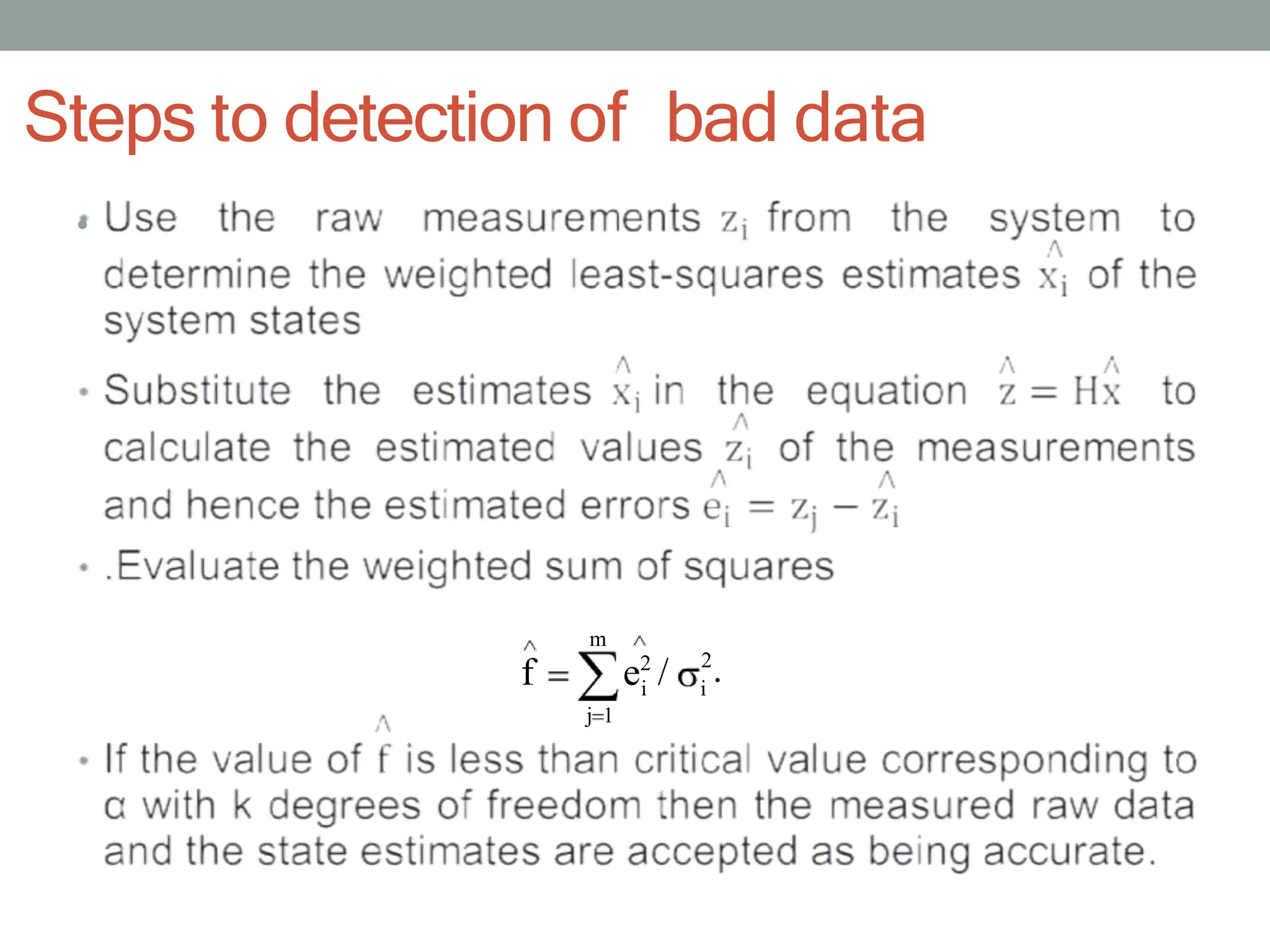 Steps to detection of bad data

• Use the raw measurements $z_i$ from the system to determine the weighted least-squares estimates $\hat{x}_i$ of the system states

• Substitute the estimates $\hat{x}_i$ in the equation $\hat{z} = H\hat{x}$ to calculate the estimated values $\hat{z}_i$ of the measurements and hence the estimated errors $\hat{e}_i = z_j - \hat{z}_i$

• .Evaluate the weighted sum of squares

$\hat{f} = \sum_{j=1}^{m} \hat{e}_i^2 / \sigma_i^2.$

• If the value of $\hat{f}$ is less than critical value corresponding to α with k degrees of freedom then the measured raw data and the state estimates are accepted as being accurate.